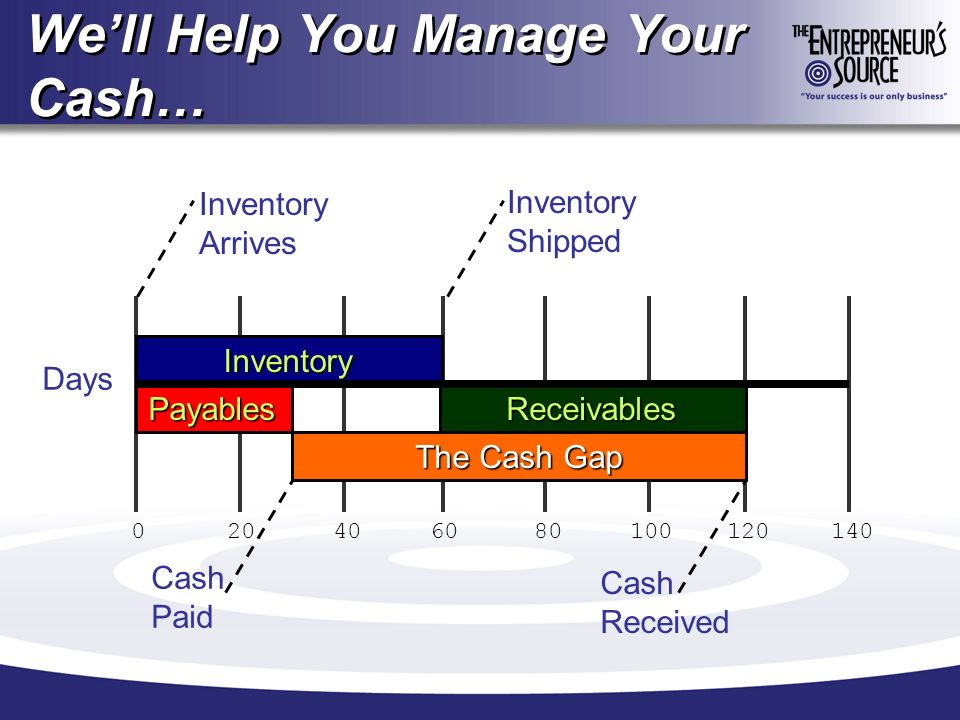 We'll Help You Manage Your Cash…

THE ENTREPRENEUR'S SOURCE
"Your success is our only business"

Inventory Arrives

Inventory Shipped

Days

Inventory

Payables

Receivables

The Cash Gap

0 20 40 60 80 100 120 140

Cash Paid

Cash Received